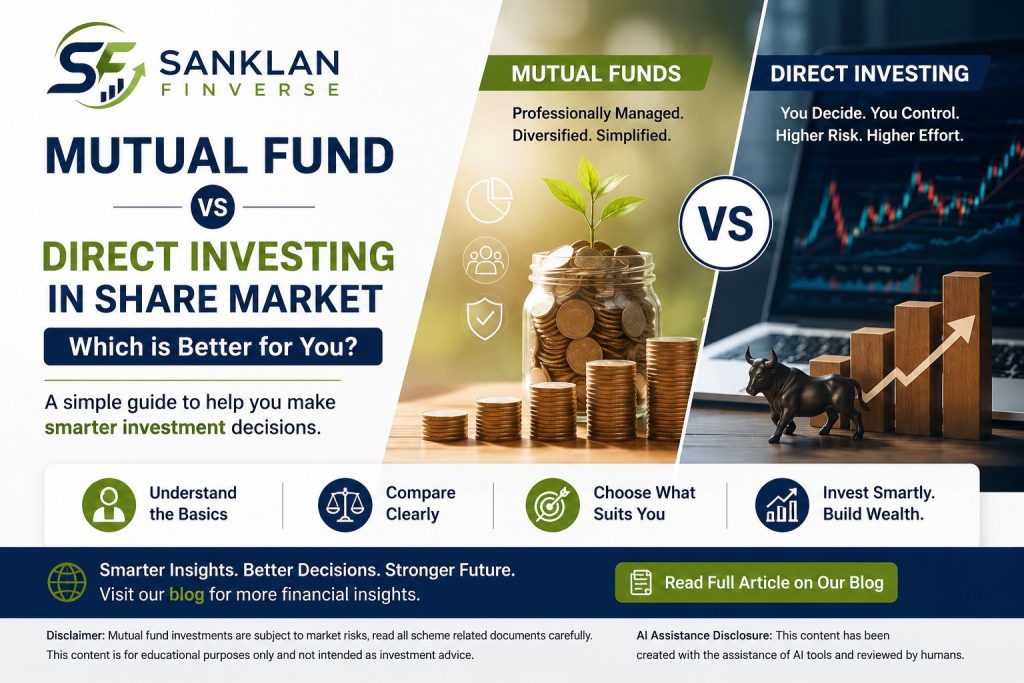 SF SANKLAN FINVERSE

MUTUAL FUND

VS

DIRECT INVESTING IN SHARE MARKET

Which is Better for You?

A simple guide to help you make smarter investment decisions.

MUTUAL FUNDS

Professionally Managed. Diversified. Simplified.

VS

DIRECT INVESTING

You Decide. You Control. Higher Risk. Higher Effort.

Understand the Basics

Compare Clearly

Choose What Suits You

Invest Smartly. Build Wealth.

Smarter Insights. Better Decisions. Stronger Future.
Visit our blog for more financial insights.

Read Full Article on Our Blog

Disclaimer: Mutual fund investments are subject to market risks, read all scheme related documents carefully. This content is for educational purposes only and not intended as investment advice.

AI Assistance Disclosure: This content has been created with the assistance of AI tools and reviewed by humans.